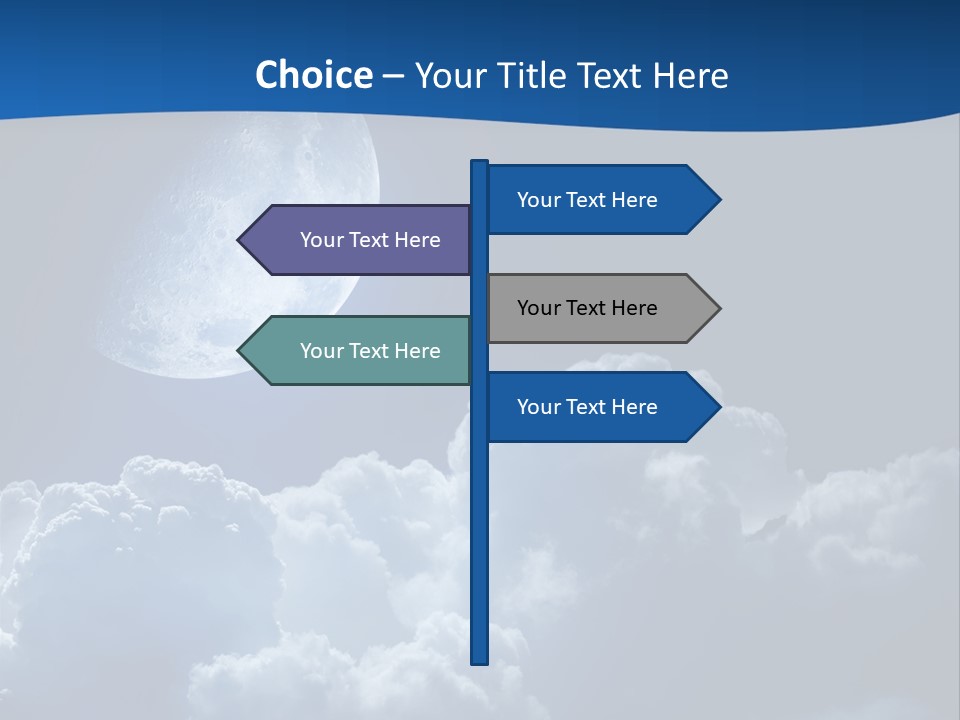 Choice – Your Title Text Here

Your Text Here

Your Text Here

Your Text Here

Your Text Here

Your Text Here